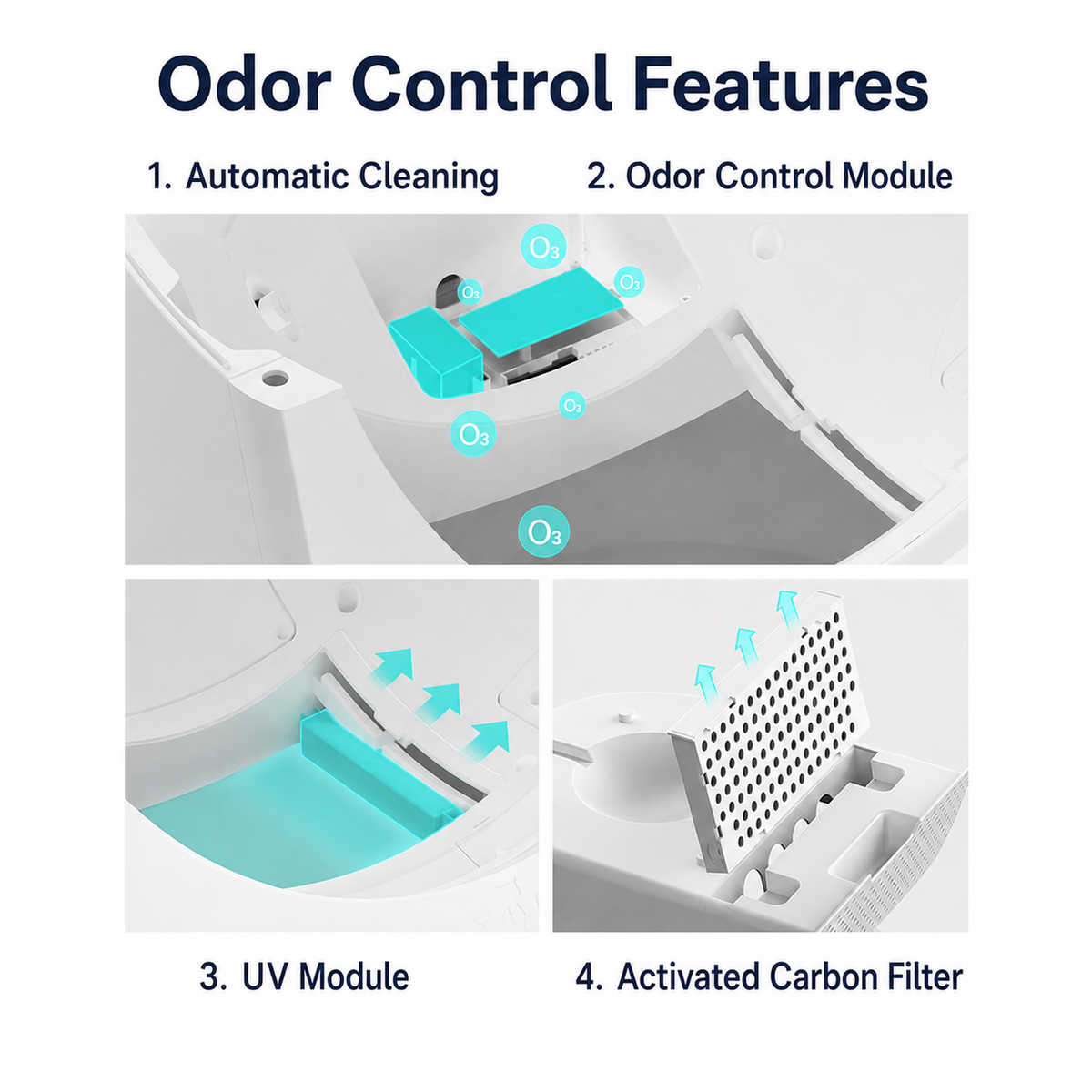 Odor Control Features

1. Automatic Cleaning

2. Odor Control Module

$O_3$

$O_3$

$O_3$

$O_3$

$O_3$

$O_3$

3. UV Module

4. Activated Carbon Filter